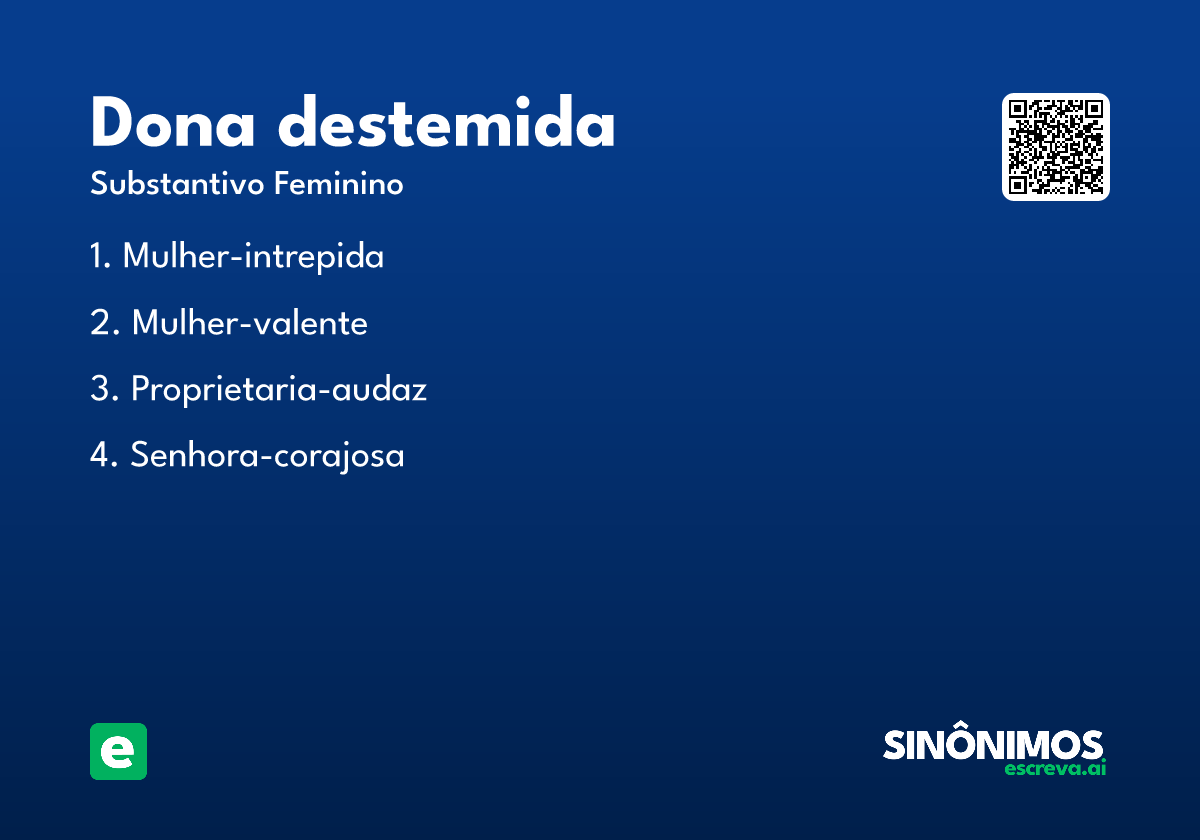 Dona destemida
Substantivo Feminino

1. Mulher-intrepida

2. Mulher-valente

3. Proprietaria-audaz

4. Senhora-corajosa

e

SINÔNIMOS
escreva.ai